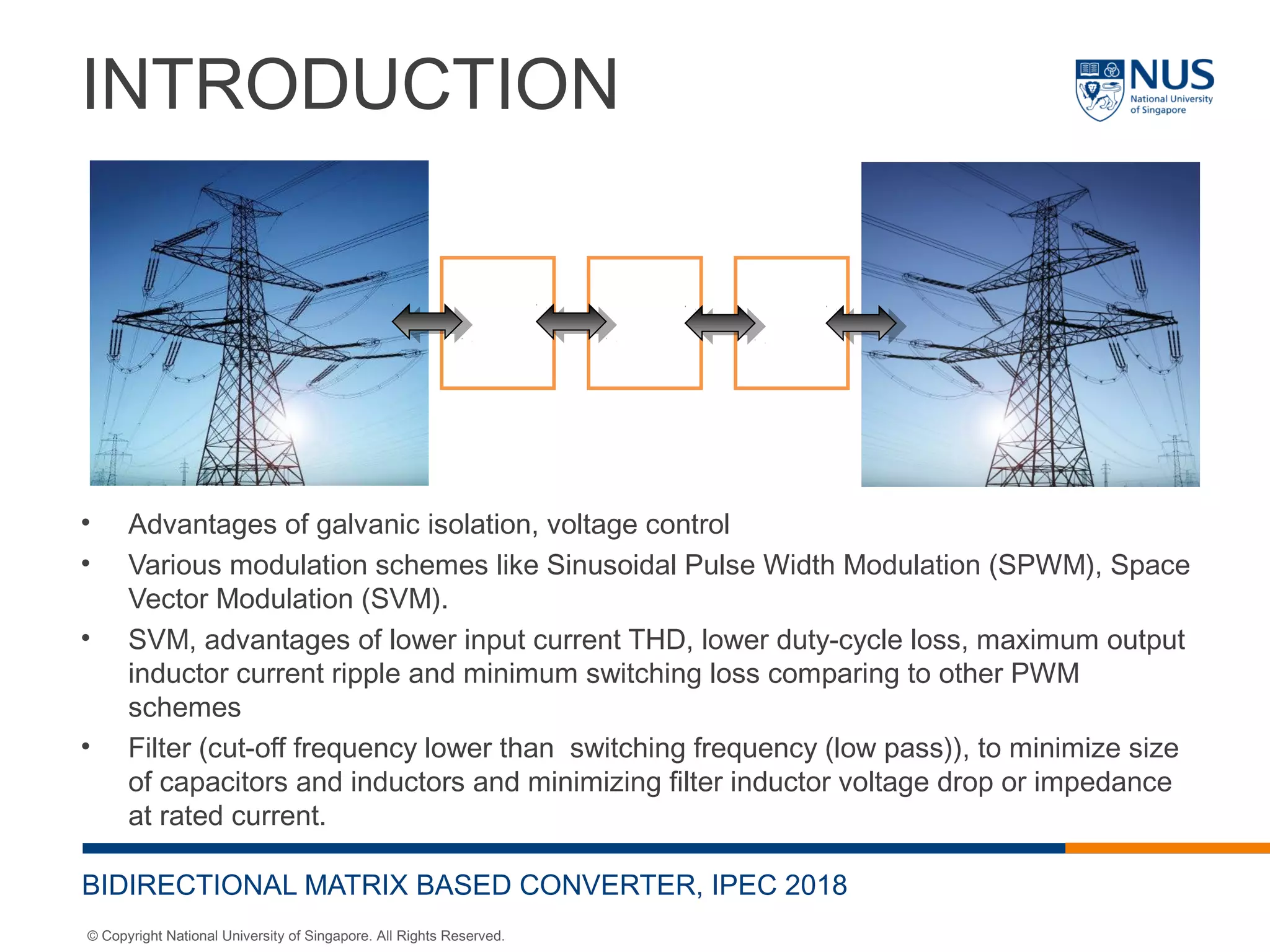 INTRODUCTION

NUS
National University of Singapore

• Advantages of galvanic isolation, voltage control
• Various modulation schemes like Sinusoidal Pulse Width Modulation (SPWM), Space Vector Modulation (SVM).
• SVM, advantages of lower input current THD, lower duty-cycle loss, maximum output inductor current ripple and minimum switching loss comparing to other PWM schemes
• Filter (cut-off frequency lower than  switching frequency (low pass)), to minimize size of capacitors and inductors and minimizing filter inductor voltage drop or impedance at rated current.

BIDIRECTIONAL MATRIX BASED CONVERTER, IPEC 2018

© Copyright National University of Singapore. All Rights Reserved.